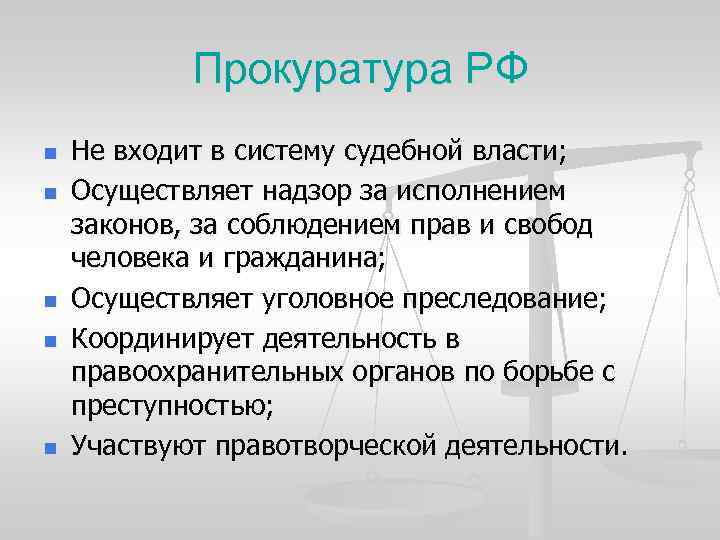 Прокуратура РФ

- Не входит в систему судебной власти;
- Осуществляет надзор за исполнением законов, за соблюдением прав и свобод человека и гражданина;
- Осуществляет уголовное преследование;
- Координирует деятельность в правоохранительных органов по борьбе с преступностью;
- Участвуют правотворческой деятельности.